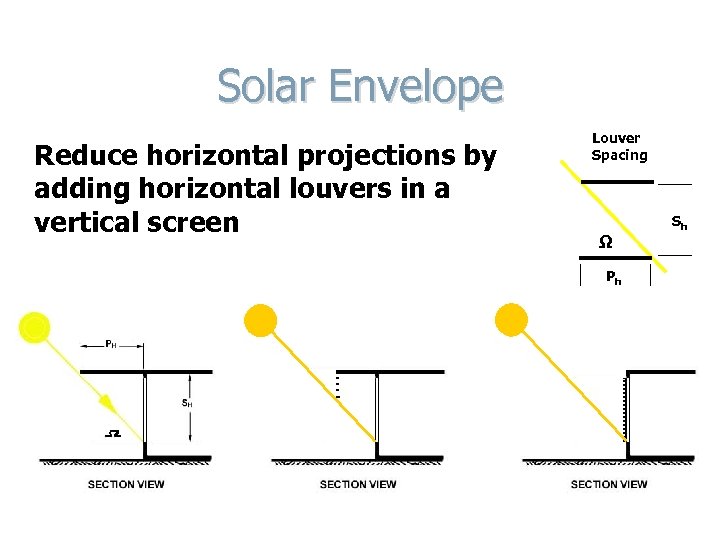 Solar Envelope

Reduce horizontal projections by adding horizontal louvers in a vertical screen

Louver Spacing

$S_h$

$\Omega$

$P_h$

$P_H$

$S_H$

$\Omega$

SECTION VIEW

SECTION VIEW

SECTION VIEW